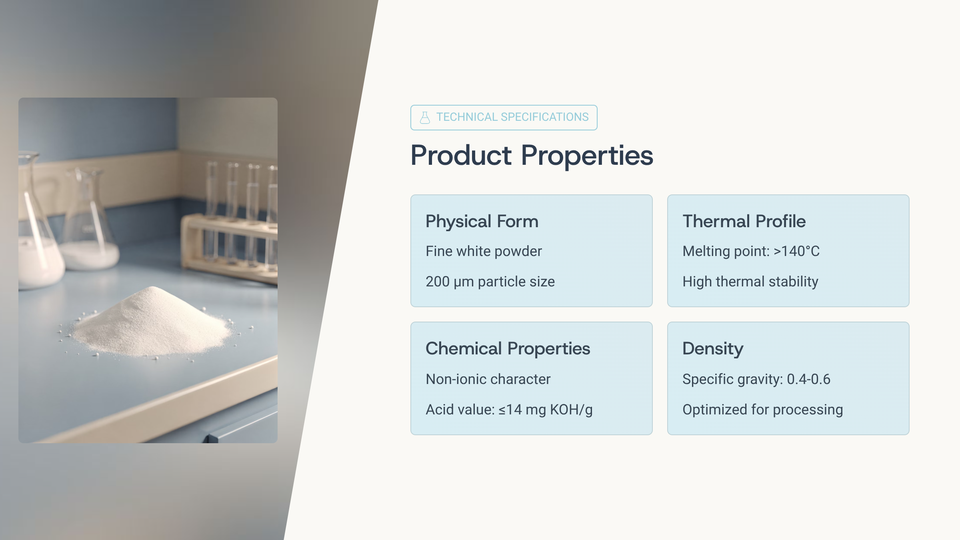 TECHNICAL SPECIFICATIONS

Product Properties

Physical Form

Fine white powder

200 µm particle size

Thermal Profile

Melting point: >140°C

High thermal stability

Chemical Properties

Non-ionic character

Acid value: ≤14 mg KOH/g

Density

Specific gravity: 0.4-0.6

Optimized for processing